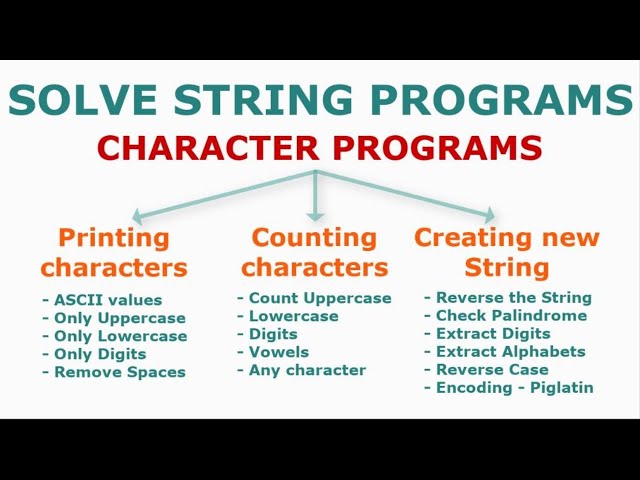 SOLVE STRING PROGRAMS
CHARACTER PROGRAMS

Printing characters
- ASCII values
- Only Uppercase
- Only Lowercase
- Only Digits
- Remove Spaces

Counting characters
- Count Uppercase
- Lowercase
- Digits
- Vowels
- Any character

Creating new String
- Reverse the String
- Check Palindrome
- Extract Digits
- Extract Alphabets
- Reverse Case
- Encoding - Piglatin